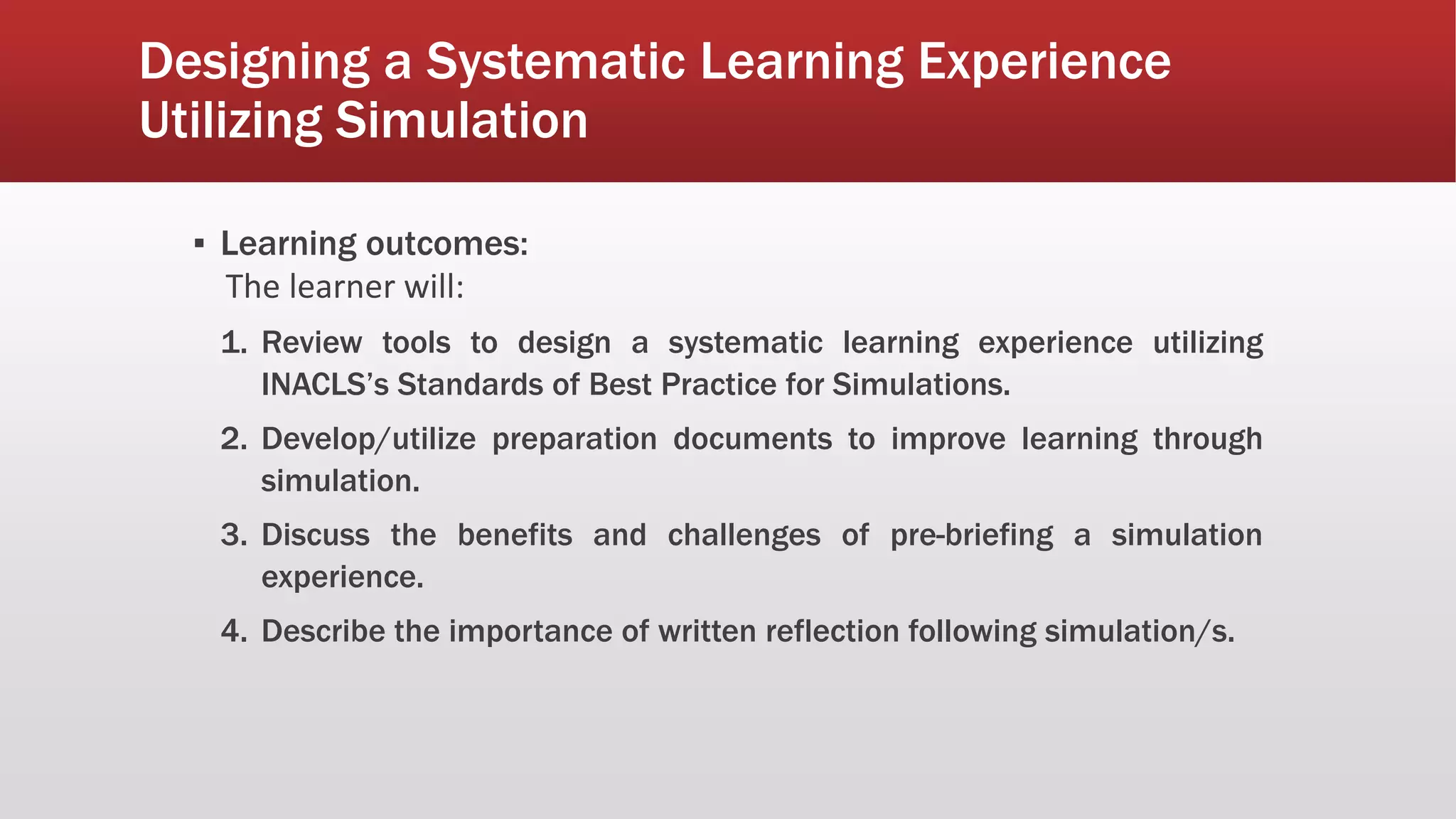 Designing a Systematic Learning Experience Utilizing Simulation

▪ Learning outcomes:
The learner will:

1. Review tools to design a systematic learning experience utilizing INACLS's Standards of Best Practice for Simulations.

2. Develop/utilize preparation documents to improve learning through simulation.

3. Discuss the benefits and challenges of pre-briefing a simulation experience.

4. Describe the importance of written reflection following simulation/s.